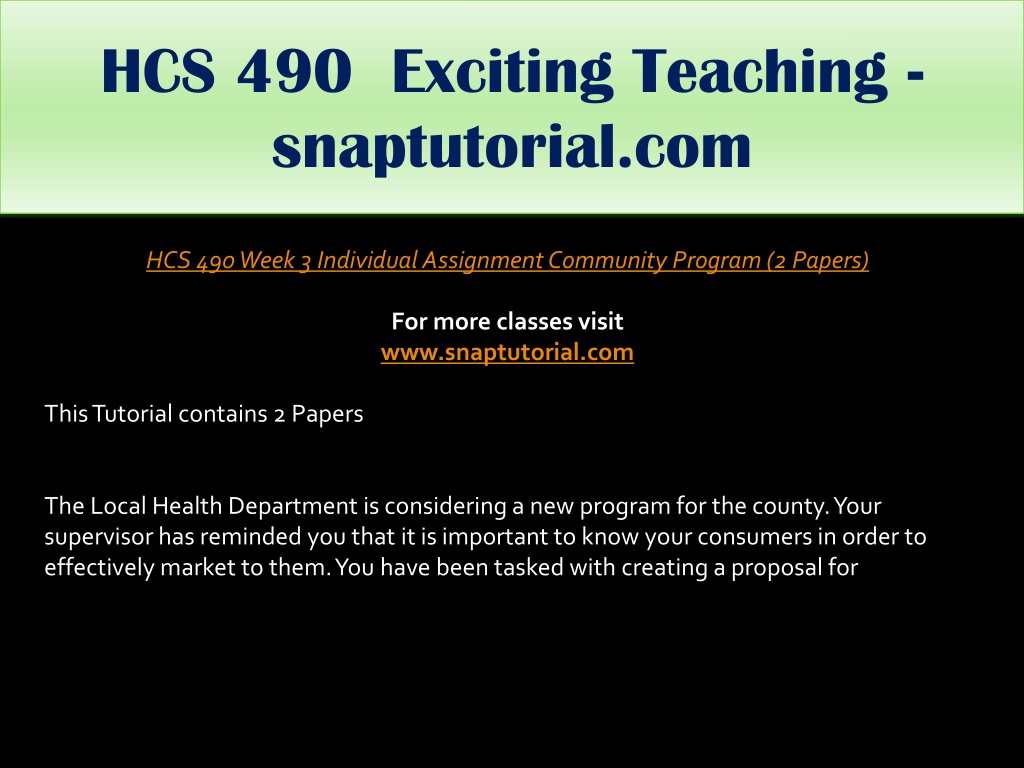 HCS 490 Exciting Teaching - snaptutorial.com

HCS 490 Week 3 Individual Assignment Community Program (2 Papers)

For more classes visit
www.snaptutorial.com

This Tutorial contains 2 Papers

The Local Health Department is considering a new program for the county. Your supervisor has reminded you that it is important to know your consumers in order to effectively market to them. You have been tasked with creating a proposal for